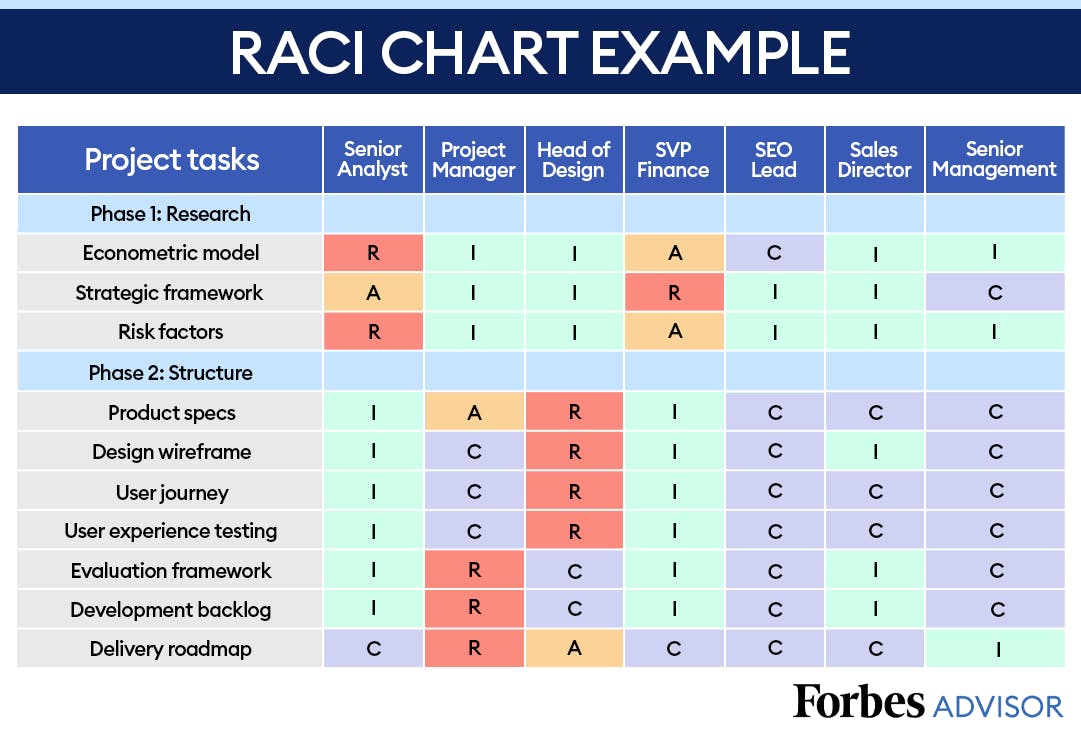 RACI CHART EXAMPLE

| Project tasks | Senior Analyst | Project Manager | Head of Design | SVP Finance | SEO Lead | Sales Director | Senior Management |
|---|---|---|---|---|---|---|---|
| Phase 1: Research | | | | | | | |
| Econometric model | R | I | I | A | C | I | I |
| Strategic framework | A | I | I | R | I | I | C |
| Risk factors | R | I | I | A | I | I | I |
| Phase 2: Structure | | | | | | | |
| Product specs | I | A | R | I | C | C | C |
| Design wireframe | I | C | R | I | C | I | C |
| User journey | I | C | R | I | C | C | C |
| User experience testing | I | C | R | I | C | C | C |
| Evaluation framework | I | R | C | I | C | I | C |
| Development backlog | I | R | C | I | C | I | C |
| Delivery roadmap | C | R | A | C | C | C | I |

Forbes ADVISOR